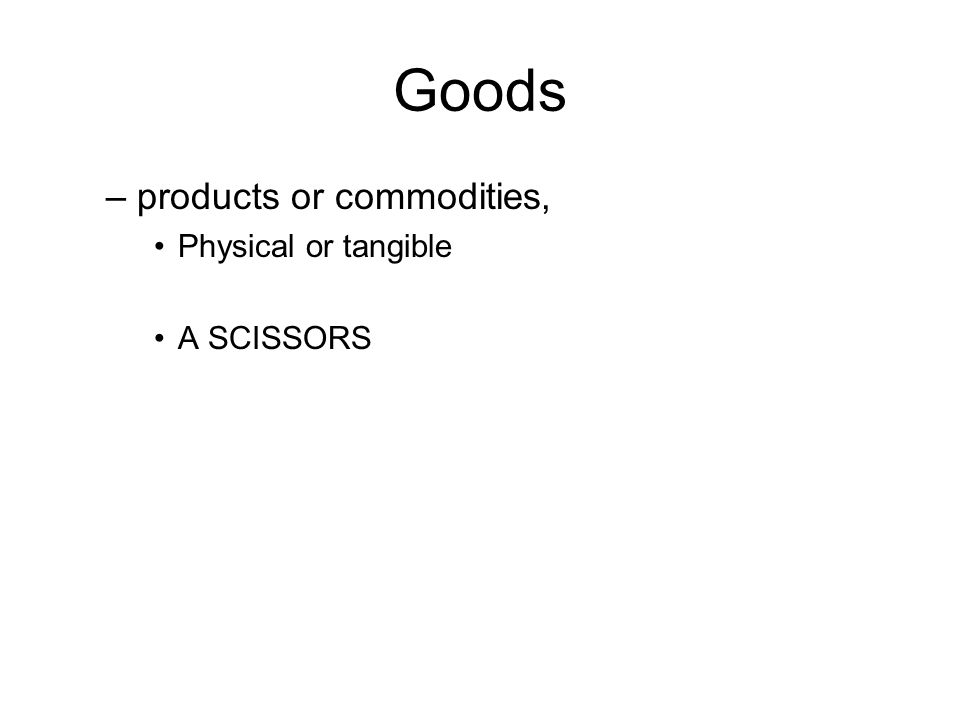 Goods

– products or commodities,

• Physical or tangible

• A SCISSORS